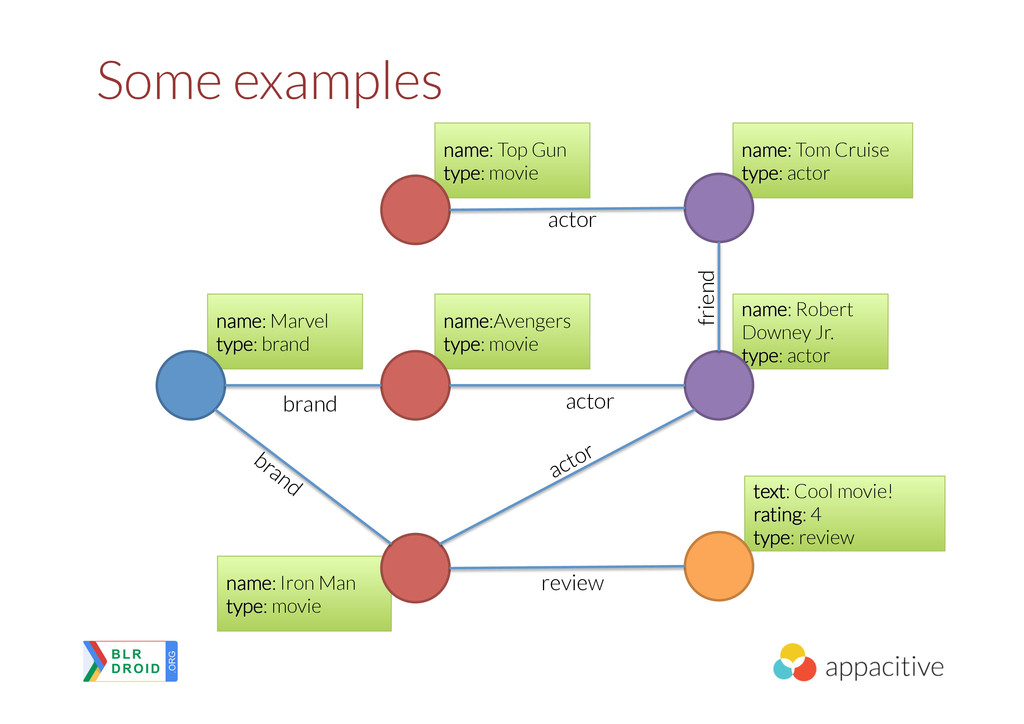 Some examples

name: Top Gun
type: movie

name: Tom Cruise
type: actor

actor

friend

name: Marvel
type: brand

name:Avengers
type: movie

name: Robert Downey Jr.
type: actor

brand

actor

brand

actor

text: Cool movie!
rating: 4
type: review

name: Iron Man
type: movie

review

BLR
DROID
ORG

appacitive